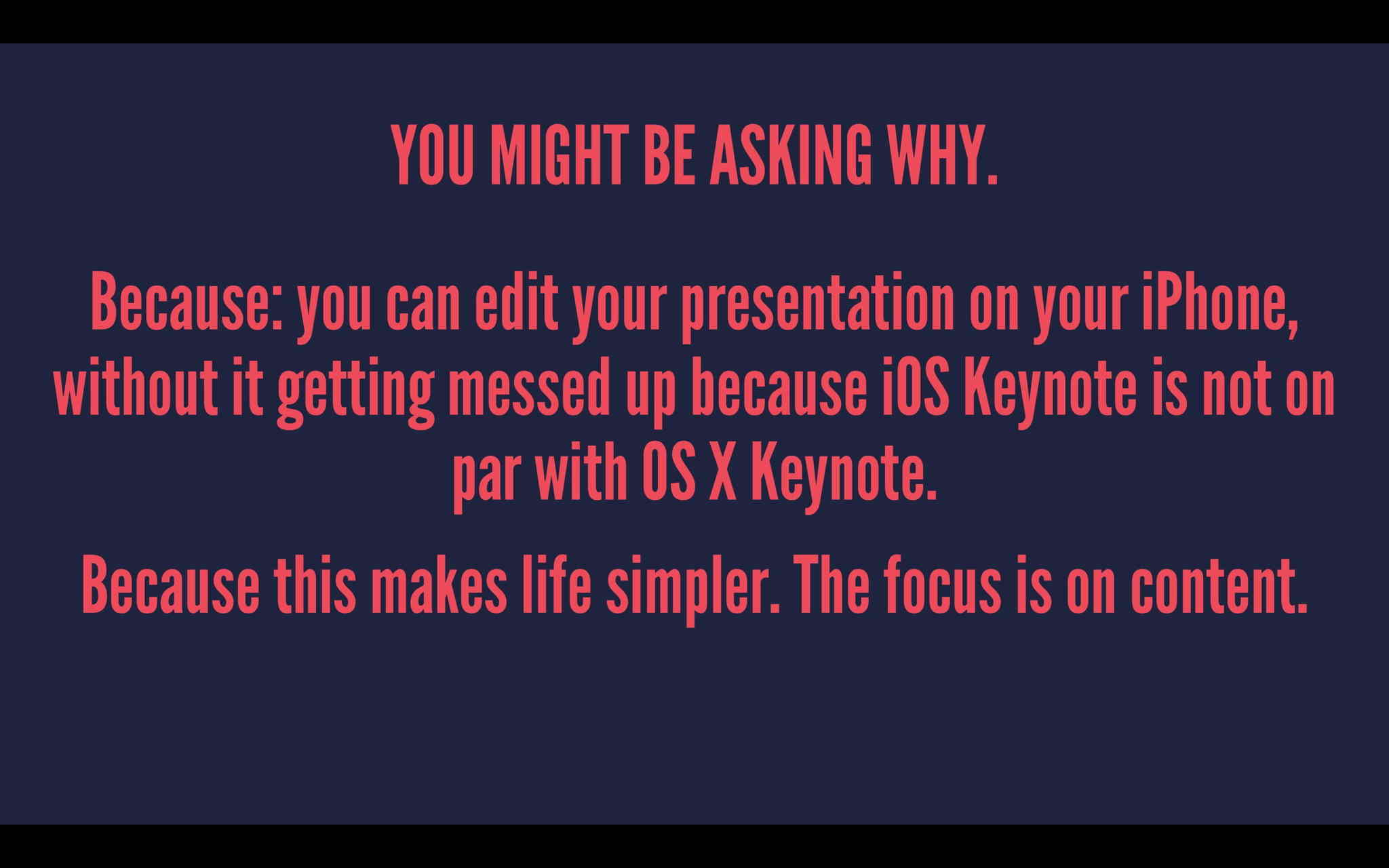 YOU MIGHT BE ASKING WHY.

Because: you can edit your presentation on your iPhone, without it getting messed up because iOS Keynote is not on par with OS X Keynote.

Because this makes life simpler. The focus is on content.